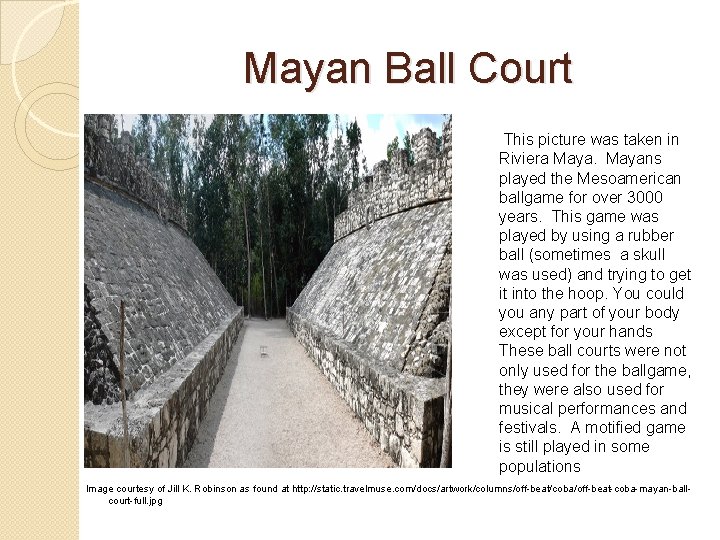 Mayan Ball Court

This picture was taken in Riviera Maya. Mayans played the Mesoamerican ballgame for over 3000 years. This game was played by using a rubber ball (sometimes a skull was used) and trying to get it into the hoop. You could you any part of your body except for your hands These ball courts were not only used for the ballgame, they were also used for musical performances and festivals. A motified game is still played in some populations

Image courtesy of Jill K. Robinson as found at http://static.travelmuse.com/docs/artwork/columns/off-beat/coba/off-beat-coba-mayan-ball-court-full.jpg